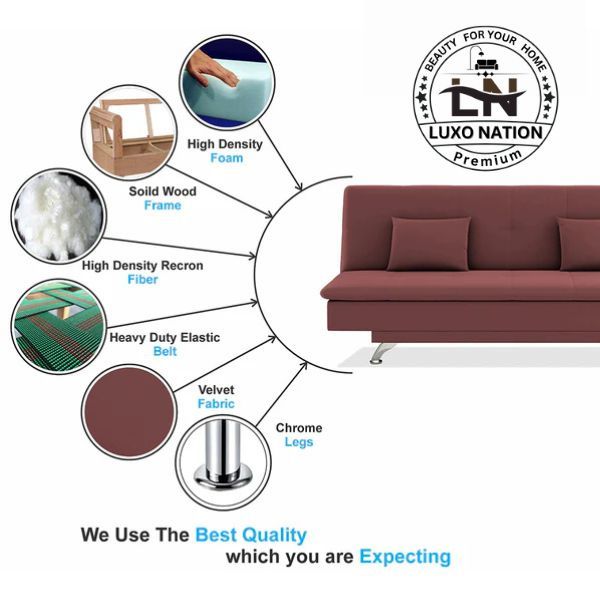 BEAUTY FOR YOUR HOME
LN
LUXO NATION
Premium

High Density Foam

Soild Wood Frame

High Density Recron Fiber

Heavy Duty Elastic Belt

Velvet Fabric

Chrome Legs

We Use The Best Quality which you are Expecting